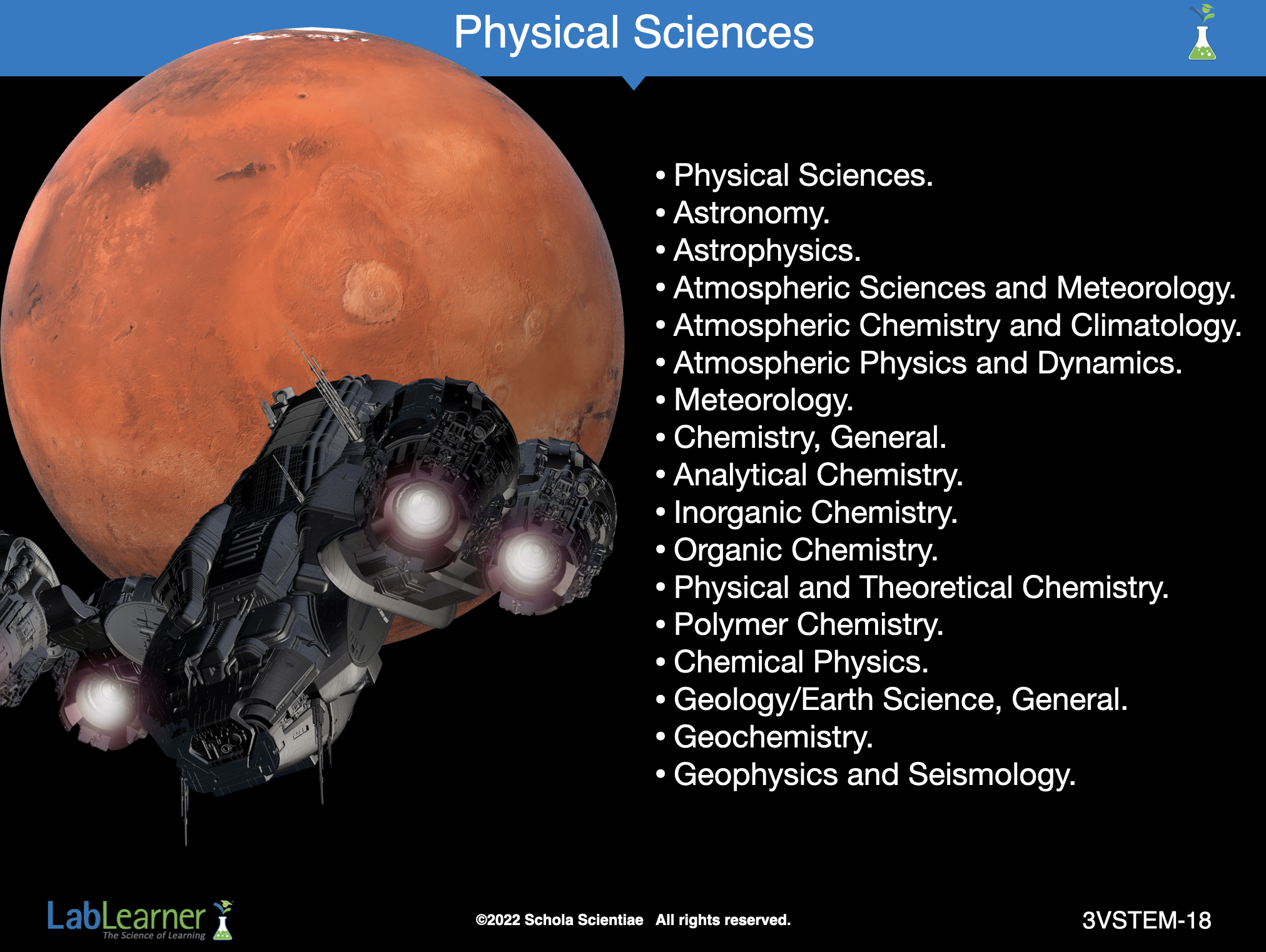 Physical Sciences

• Physical Sciences.
• Astronomy.
• Astrophysics.
• Atmospheric Sciences and Meteorology.
• Atmospheric Chemistry and Climatology.
• Atmospheric Physics and Dynamics.
• Meteorology.
• Chemistry, General.
• Analytical Chemistry.
• Inorganic Chemistry.
• Organic Chemistry.
• Physical and Theoretical Chemistry.
• Polymer Chemistry.
• Chemical Physics.
• Geology/Earth Science, General.
• Geochemistry.
• Geophysics and Seismology.

LabLearner
The Science of Learning

©2022 Schola Scientiae All rights reserved.

3VSTEM-18